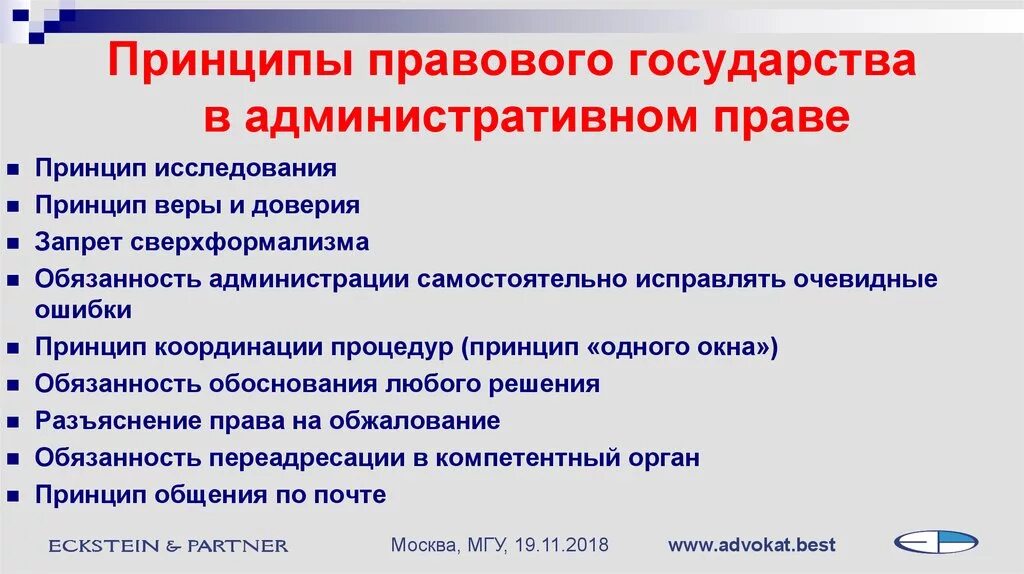 Принципы правового государства в административном праве

- Принцип исследования
- Принцип веры и доверия
- Запрет сверхформализма
- Обязанность администрации самостоятельно исправлять очевидные ошибки
- Принцип координации процедур (принцип «одного окна»)
- Обязанность обоснования любого решения
- Разъяснение права на обжалование
- Обязанность переадресации в компетентный орган
- Принцип общения по почте

ECKSTEIN & PARTNER

Москва, МГУ, 19.11.2018

www.advokat.best